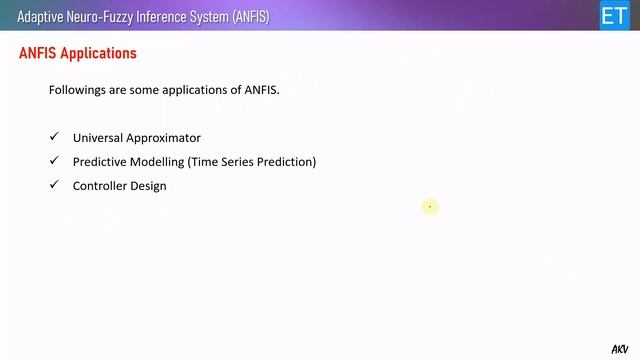 Adaptive Neuro-Fuzzy Inference System (ANFIS)

ET

ANFIS Applications

Followings are some applications of ANFIS.

✓ Universal Approximator
✓ Predictive Modelling (Time Series Prediction)
✓ Controller Design

AKV